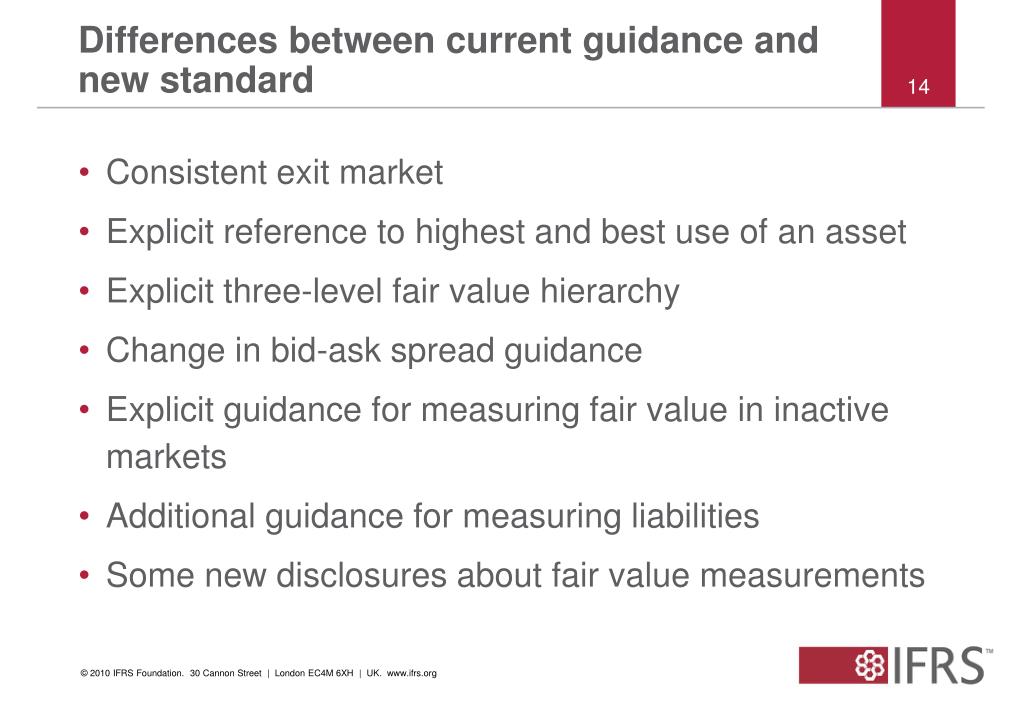 Differences between current guidance and new standard

14

• Consistent exit market
• Explicit reference to highest and best use of an asset
• Explicit three-level fair value hierarchy
• Change in bid-ask spread guidance
• Explicit guidance for measuring fair value in inactive markets
• Additional guidance for measuring liabilities
• Some new disclosures about fair value measurements

© 2010 IFRS Foundation. 30 Cannon Street | London EC4M 6XH | UK. www.ifrs.org

IFRS™